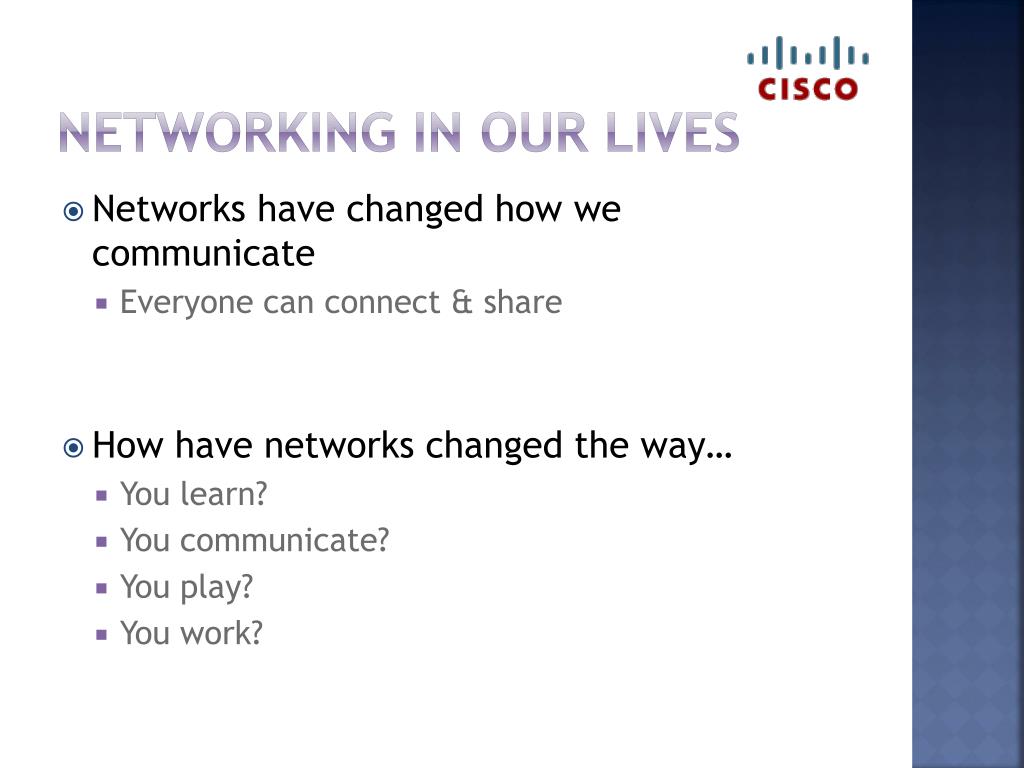 CISCO

NETWORKING IN OUR LIVES

Networks have changed how we communicate

Everyone can connect & share

How have networks changed the way…

You learn?

You communicate?

You play?

You work?